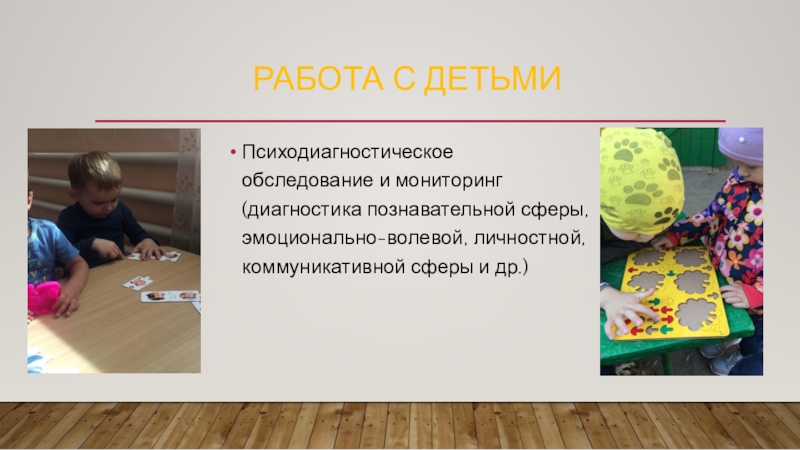 РАБОТА С ДЕТЬМИ

• Психодиагностическое обследование и мониторинг (диагностика познавательной сферы, эмоционально-волевой, личностной, коммуникативной сферы и др.)